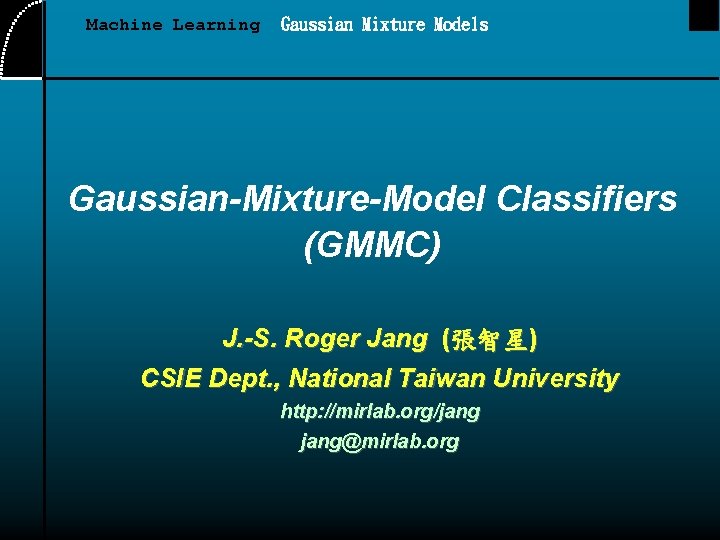 Machine Learning Gaussian Mixture Models

Gaussian-Mixture-Model Classifiers (GMMC)

J.-S. Roger Jang (張智星)
CSIE Dept., National Taiwan University
http://mirlab.org/jang
jang@mirlab.org